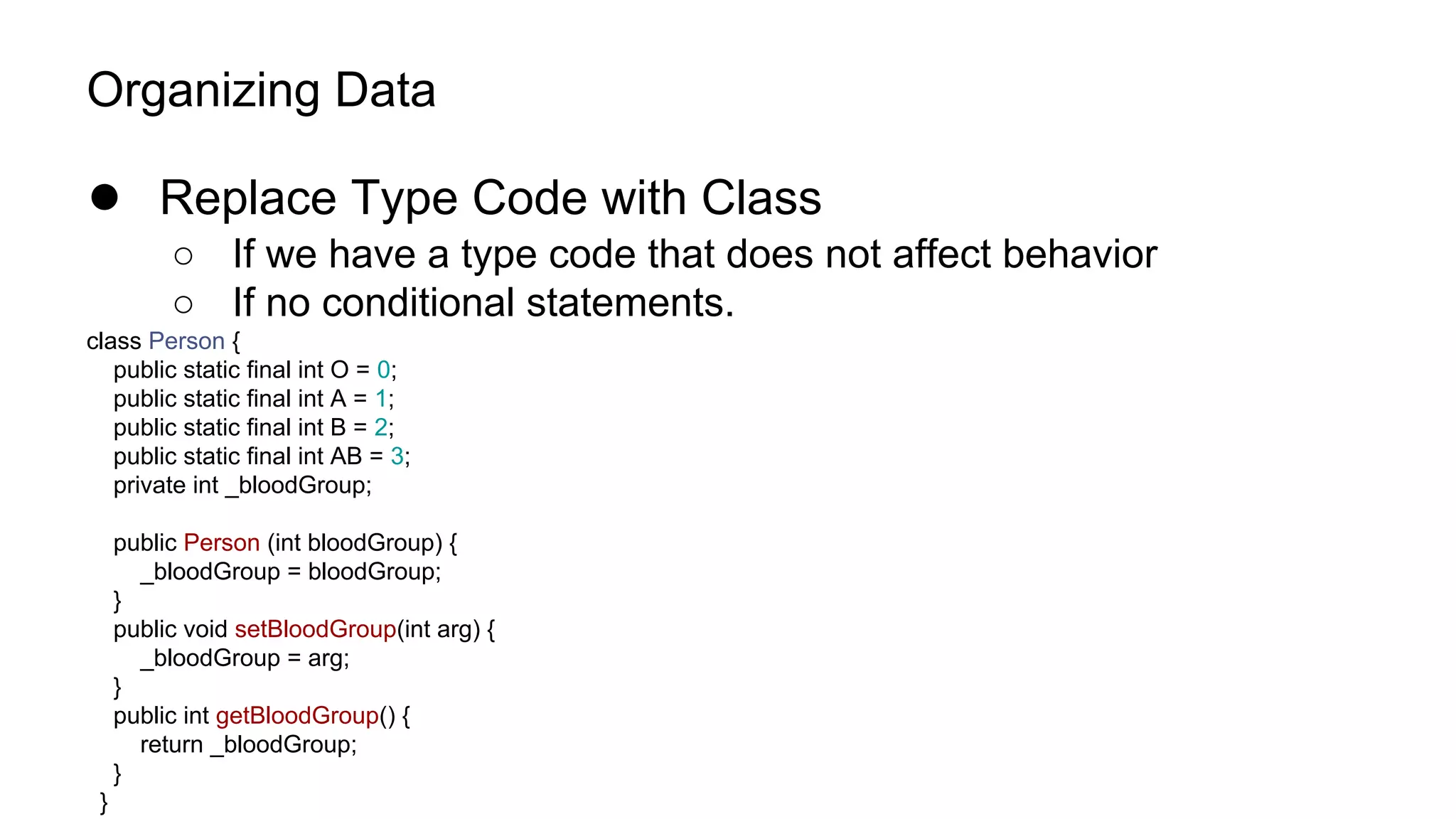 Organizing Data

● Replace Type Code with Class
○ If we have a type code that does not affect behavior
○ If no conditional statements.

class Person {
public static final int O = 0;
public static final int A = 1;
public static final int B = 2;
public static final int AB = 3;
private int _bloodGroup;

public Person (int bloodGroup) {
_bloodGroup = bloodGroup;
}
public void setBloodGroup(int arg) {
_bloodGroup = arg;
}
public int getBloodGroup() {
return _bloodGroup;
}
}